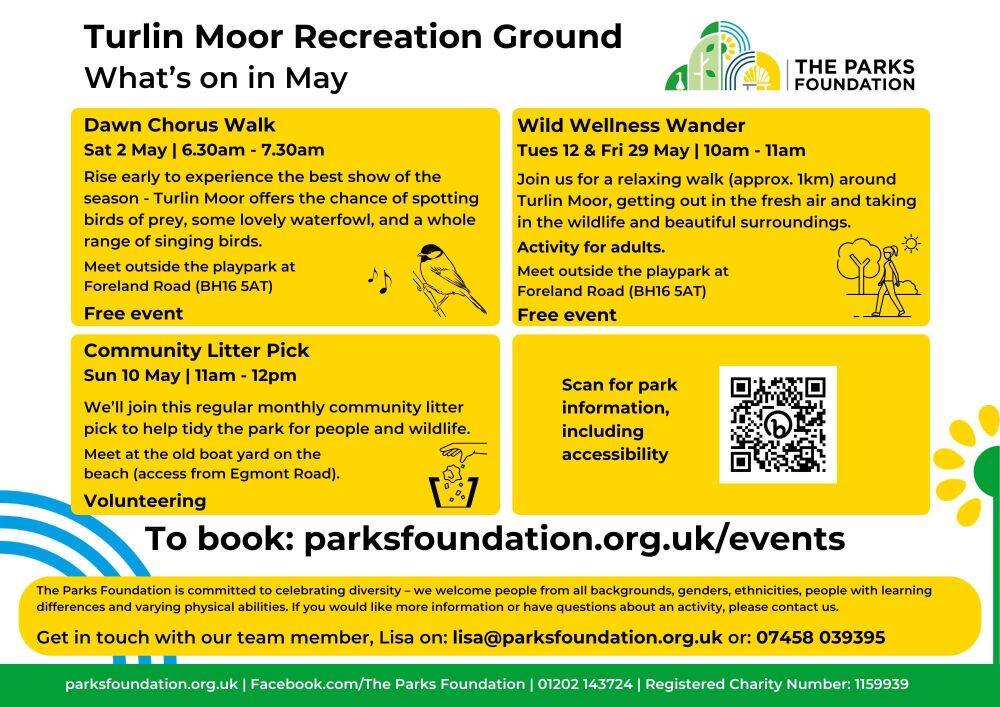 Turlin Moor Recreation Ground
What's on in May

THE PARKS FOUNDATION

Dawn Chorus Walk
Sat 2 May | 6.30am - 7.30am
Rise early to experience the best show of the season - Turlin Moor offers the chance of spotting birds of prey, some lovely waterfowl, and a whole range of singing birds.
Meet outside the playpark at Foreland Road (BH16 5AT)
Free event

Wild Wellness Wander
Tues 12 & Fri 29 May | 10am - 11am
Join us for a relaxing walk (approx. 1km) around Turlin Moor, getting out in the fresh air and taking in the wildlife and beautiful surroundings.
Activity for adults.
Meet outside the playpark at Foreland Road (BH16 5AT)
Free event

Community Litter Pick
Sun 10 May | 11am - 12pm
We'll join this regular monthly community litter pick to help tidy the park for people and wildlife.
Meet at the old boat yard on the beach (access from Egmont Road).
Volunteering

Scan for park information, including accessibility

To book: parksfoundation.org.uk/events

The Parks Foundation is committed to celebrating diversity – we welcome people from all backgrounds, genders, ethnicities, people with learning differences and varying physical abilities. If you would like more information or have questions about an activity, please contact us.
Get in touch with our team member, Lisa on: lisa@parksfoundation.org.uk or: 07458 039395

parksfoundation.org.uk | Facebook.com/The Parks Foundation | 01202 143724 | Registered Charity Number: 1159939